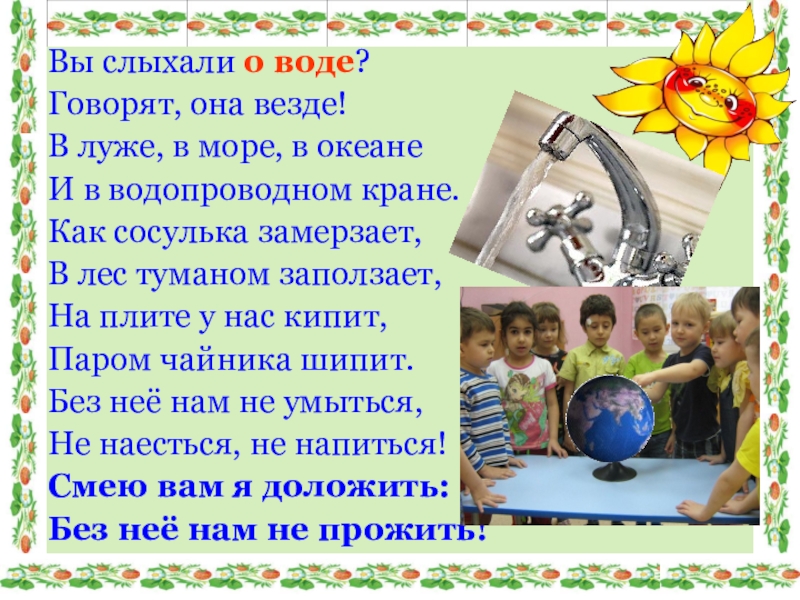 Вы слыхали о воде?
Говорят, она везде!
В луже, в море, в океане
И в водопроводном кране.
Как сосулька замерзает,
В лес туманом заползает,
На плите у нас кипит,
Паром чайника шипит.
Без неё нам не умыться,
Не наесться, не напиться!
Смею вам я доложить:
Без неё нам не прожить!